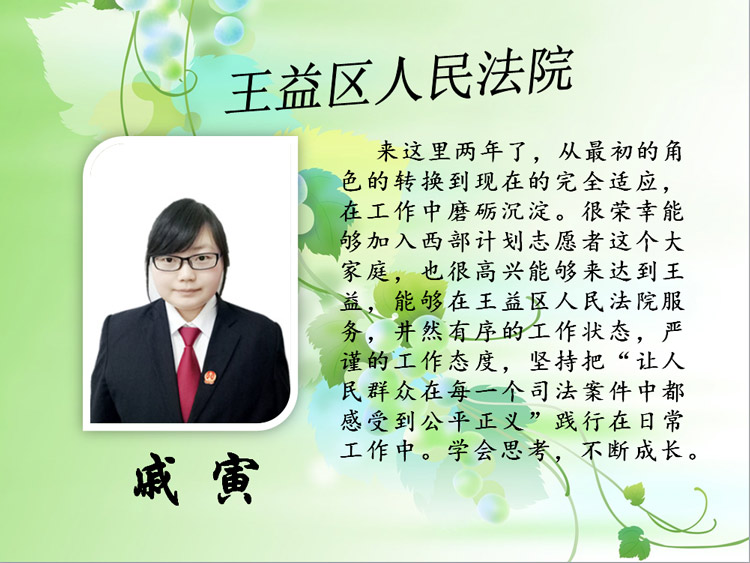 王益区人民法院

来这里两年了，从最初的角色的转换到现在的完全适应，在工作中磨砺沉淀。很荣幸能够加入西部计划志愿者这个大家庭，也很高兴能够来达到王益，能够在王益区人民法院服务，井然有序的工作状态，严谨的工作态度，坚持把“让人民群众在每一个司法案件中都感受到公平正义”践行在日常工作中。学会思考，不断成长。

戚寅